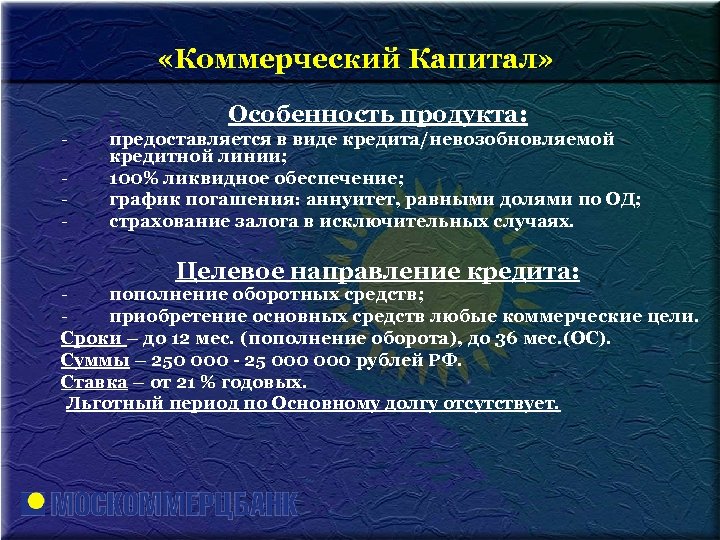 «Коммерческий Капитал»

Особенность продукта:

- предоставляется в виде кредита/невозобновляемой кредитной линии;
- 100% ликвидное обеспечение;
- график погашения: аннуитет, равными долями по ОД;
- страхование залога в исключительных случаях.

Целевое направление кредита:

- пополнение оборотных средств;
- приобретение основных средств любые коммерческие цели.

Сроки – до 12 мес. (пополнение оборота), до 36 мес.(ОС).

Суммы – 250 000 - 25 000 000 рублей РФ.

Ставка – от 21 % годовых.

Льготный период по Основному долгу отсутствует.

МОСКОММЕРЦБАНК